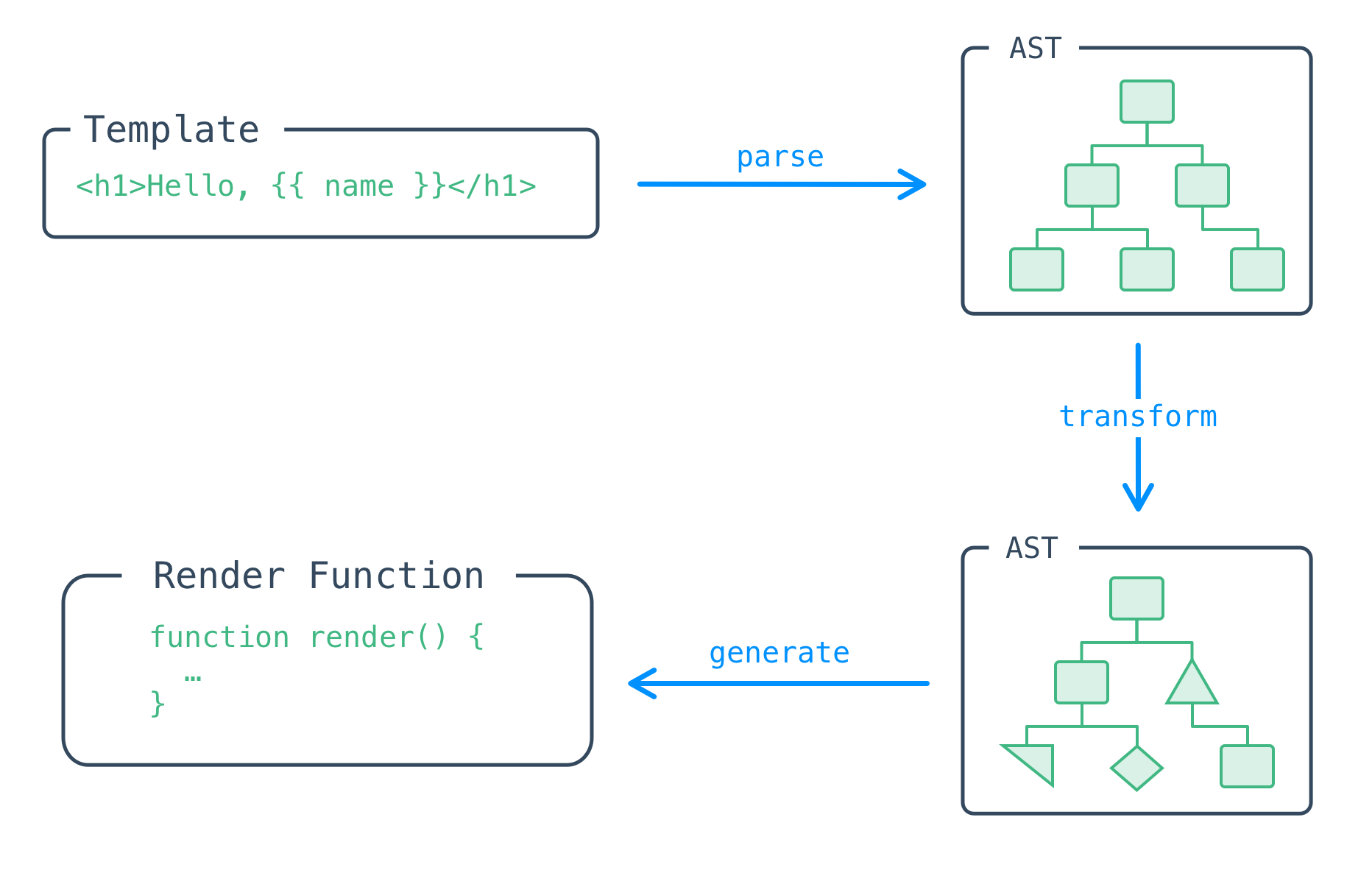 Template
<h1>Hello, {{ name }}</h1>

parse

AST

transform

AST

generate

Render Function
function render() {
…
}